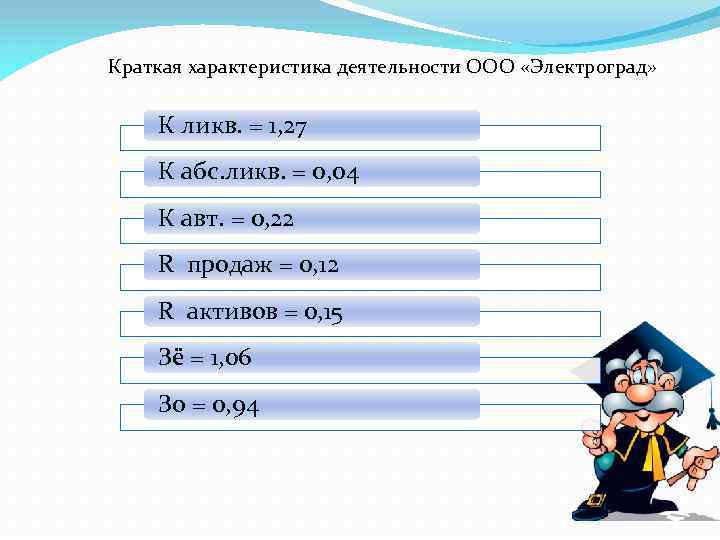 Краткая характеристика деятельности ООО «Электроград»

К ликв. = 1,27

К абс.ликв. = 0,04

К авт. = 0,22

R продаж = 0,12

R активов = 0,15

Зё = 1,06

Зо = 0,94